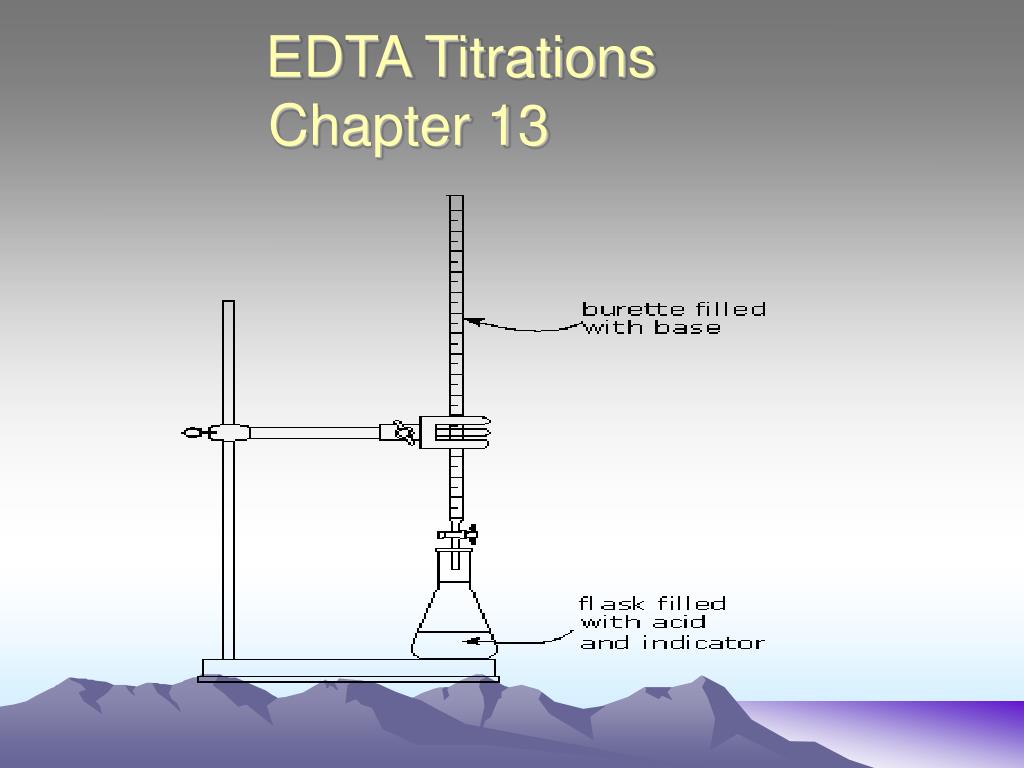 EDTA Titrations
Chapter 13

burette filled with base

flask filled with acid and indicator